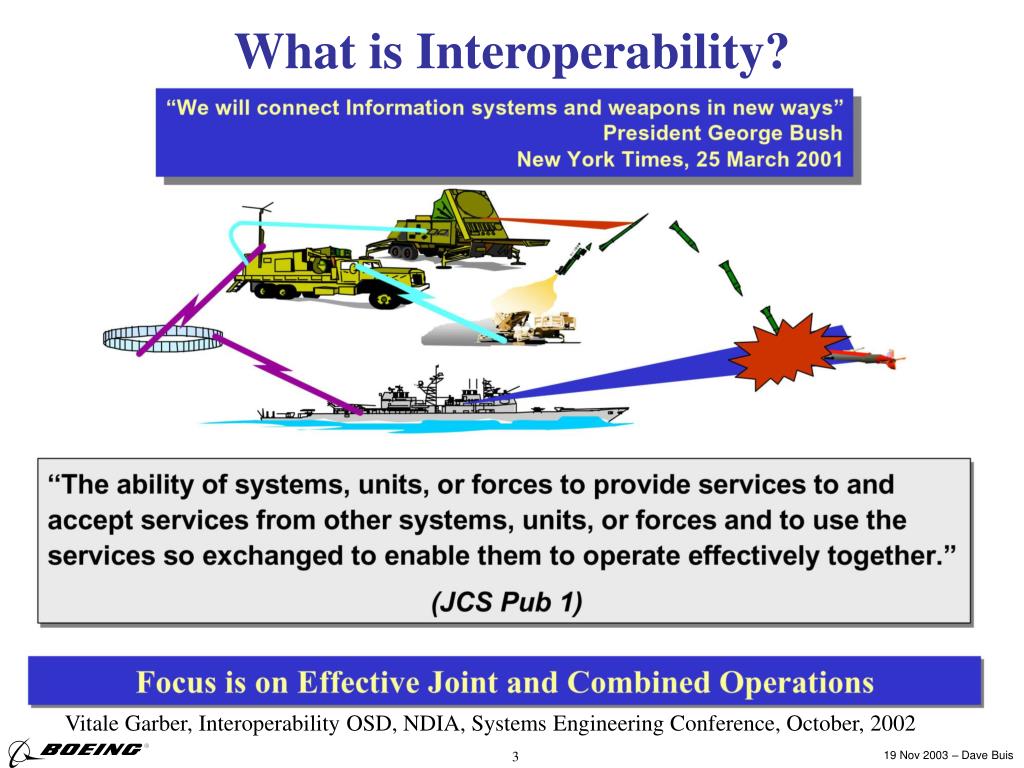 What is Interoperability?

"We will connect Information systems and weapons in new ways"
President George Bush
New York Times, 25 March 2001

"The ability of systems, units, or forces to provide services to and accept services from other systems, units, or forces and to use the services so exchanged to enable them to operate effectively together."
(JCS Pub 1)

Focus is on Effective Joint and Combined Operations

Vitale Garber, Interoperability OSD, NDIA, Systems Engineering Conference, October, 2002

BOEING®

3

19 Nov 2003 – Dave Buis